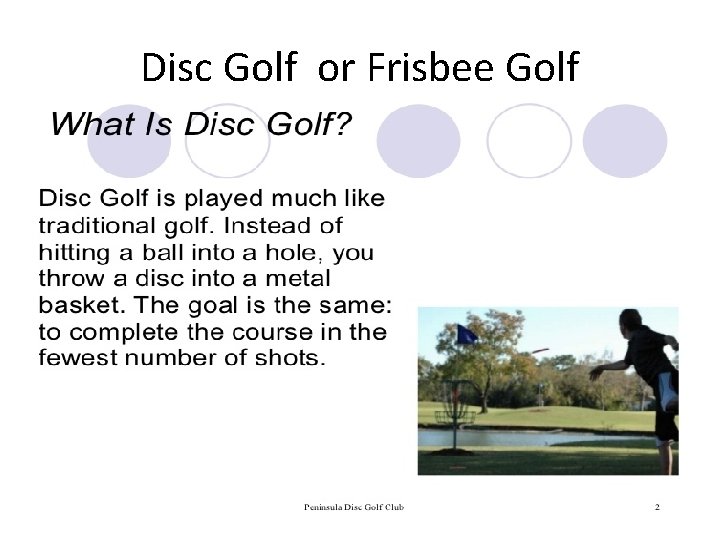 Disc Golf  or Frisbee Golf

What Is Disc Golf?

Disc Golf is played much like traditional golf. Instead of hitting a ball into a hole, you throw a disc into a metal basket. The goal is the same: to complete the course in the fewest number of shots.

Peninsula Disc Golf Club

2